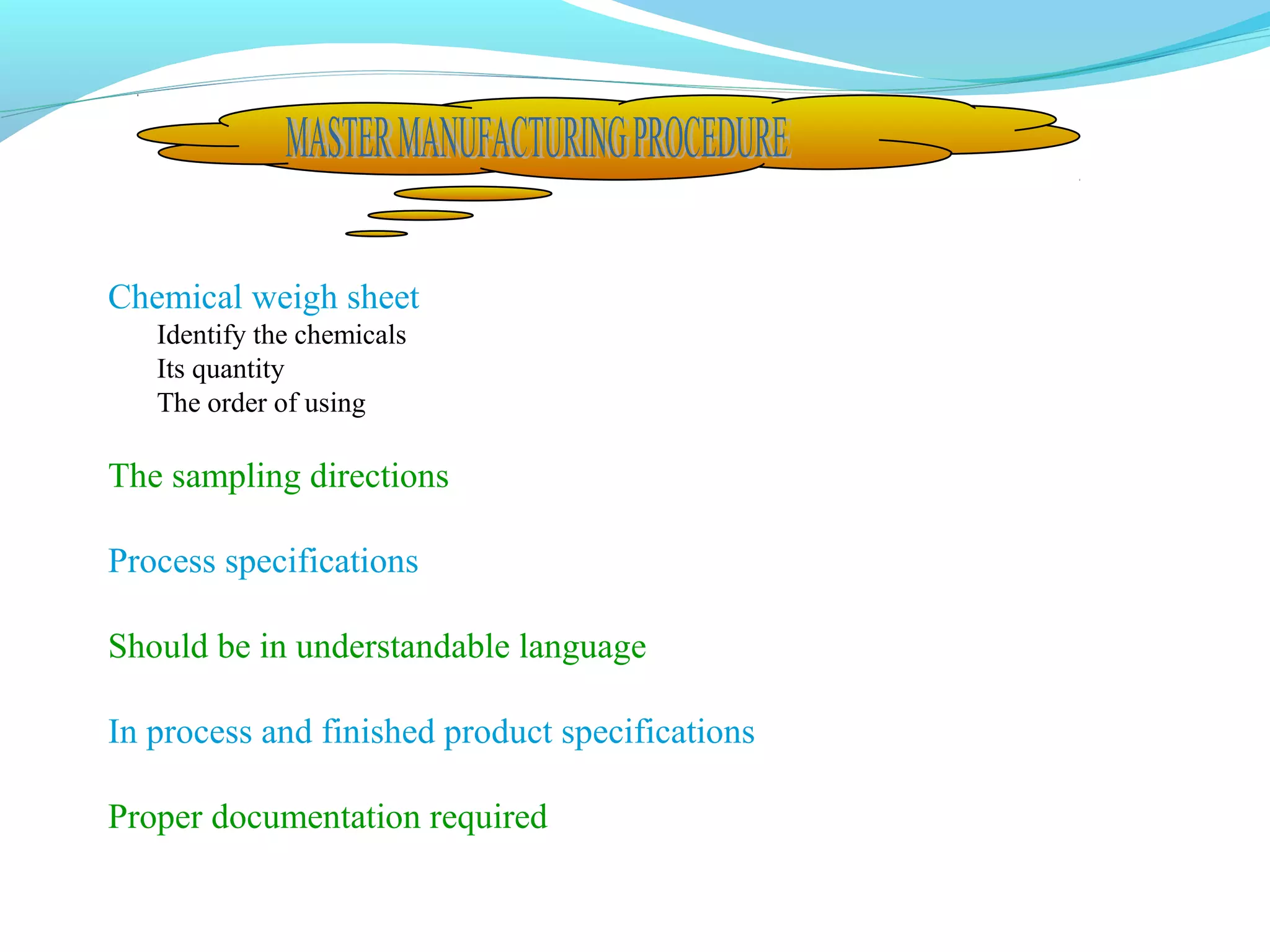 MASTER MANUFACTURING PROCEDURE

Chemical weigh sheet
Identify the chemicals
Its quantity
The order of using

The sampling directions

Process specifications

Should be in understandable language

In process and finished product specifications

Proper documentation required